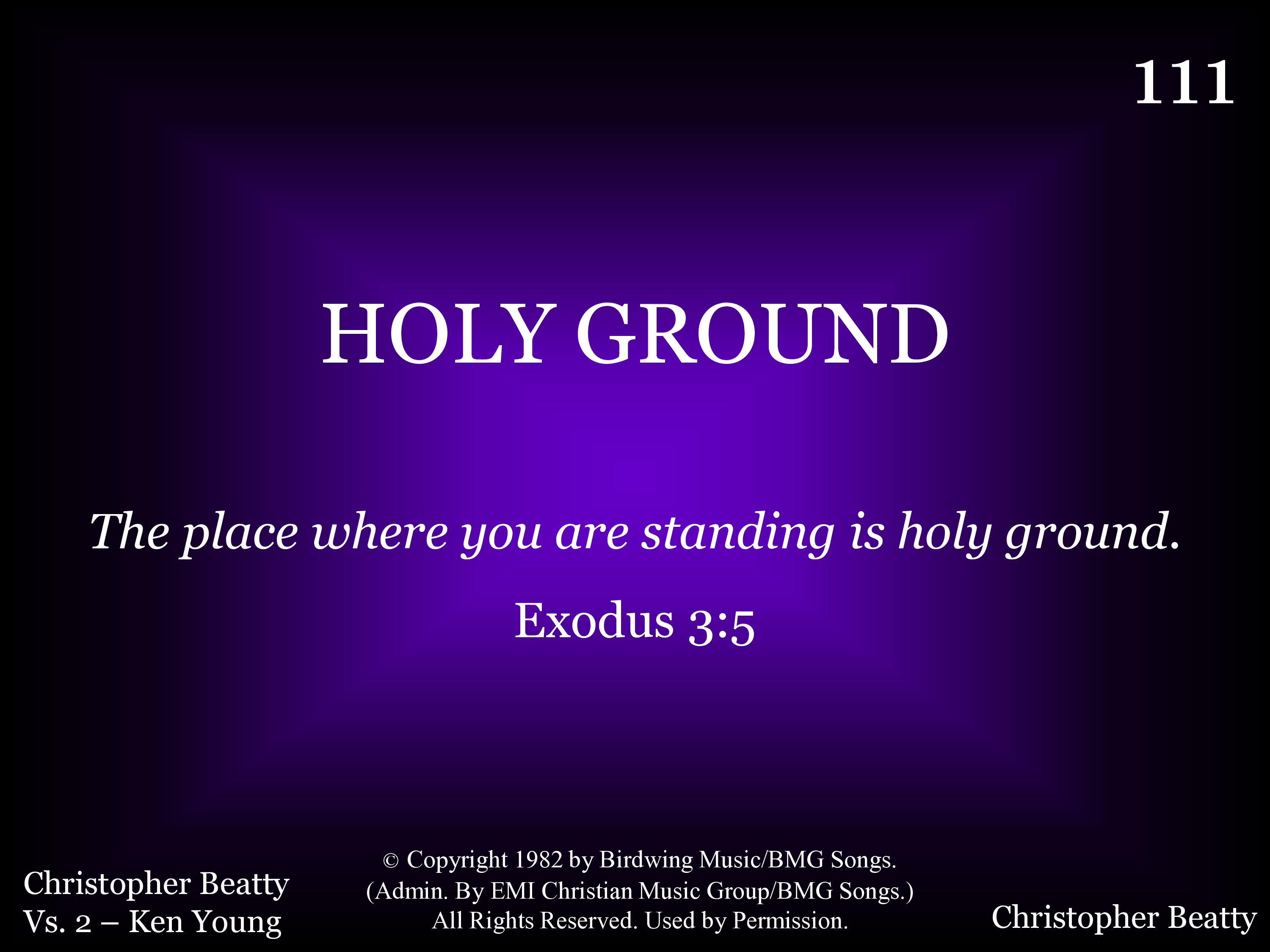 111

HOLY GROUND

The place where you are standing is holy ground.

Exodus 3:5

Christopher Beatty
Vs. 2 – Ken Young

© Copyright 1982 by Birdwing Music/BMG Songs.
(Admin. By EMI Christian Music Group/BMG Songs.)
All Rights Reserved. Used by Permission.

Christopher Beatty